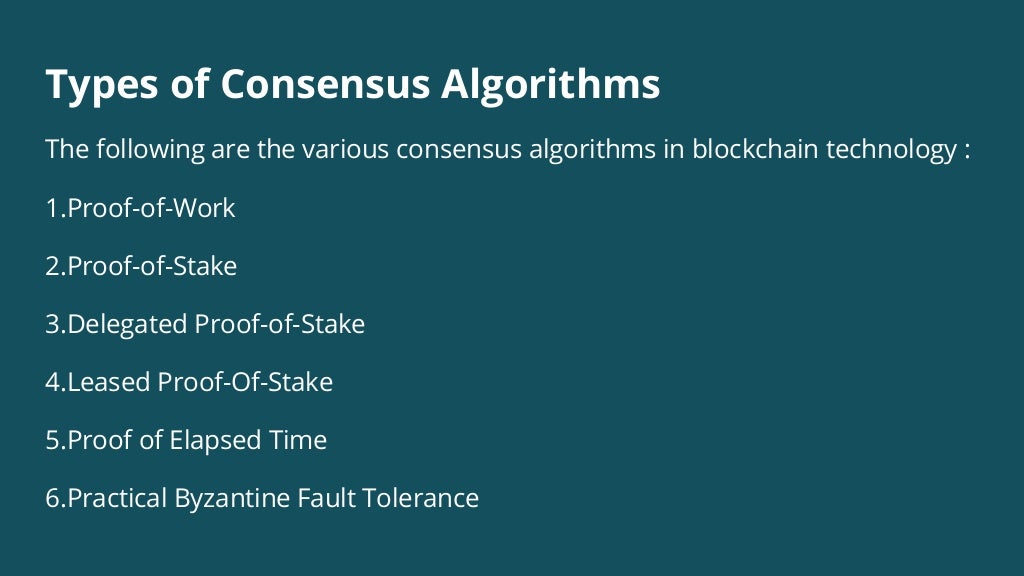 Types of Consensus Algorithms

The following are the various consensus algorithms in blockchain technology :

1.Proof-of-Work

2.Proof-of-Stake

3.Delegated Proof-of-Stake

4.Leased Proof-Of-Stake

5.Proof of Elapsed Time

6.Practical Byzantine Fault Tolerance